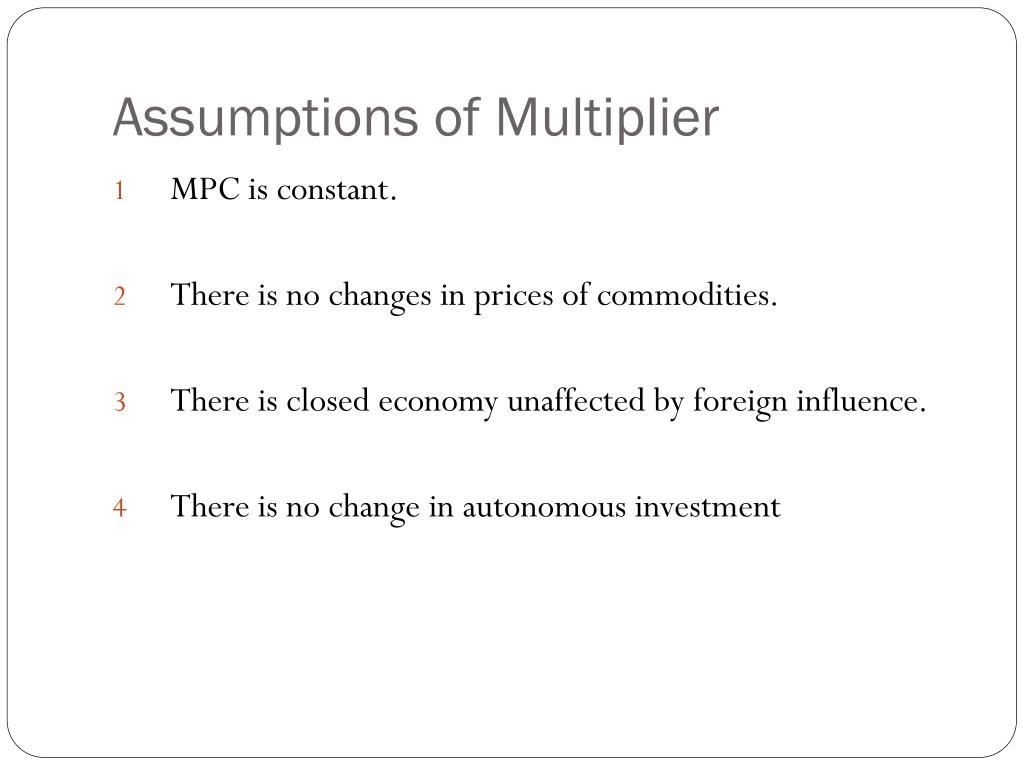 Assumptions of Multiplier

1 MPC is constant.

2 There is no changes in prices of commodities.

3 There is closed economy unaffected by foreign influence.

4 There is no change in autonomous investment